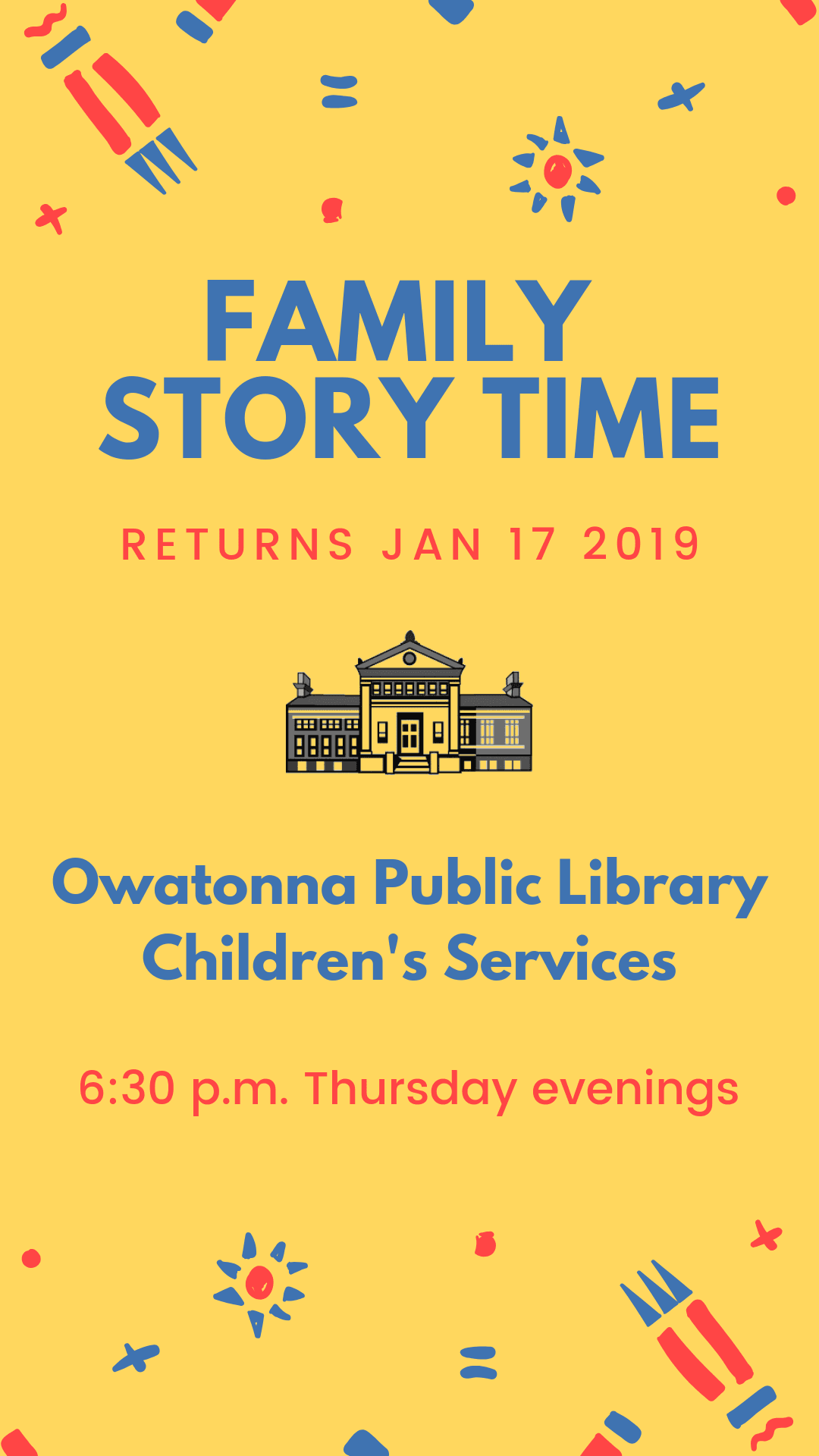 FAMILY STORY TIME

RETURNS JAN 17 2019

Owatonna Public Library Children's Services

6:30 p.m. Thursday evenings